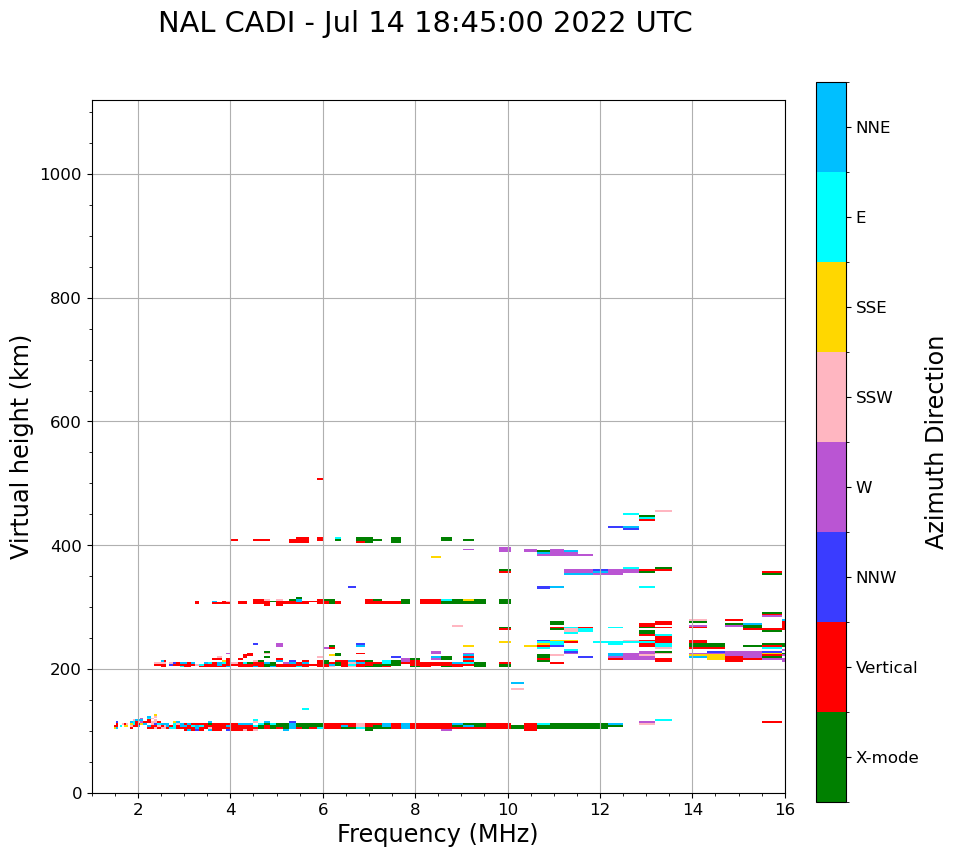 NAL CADI - Jul 14 18:45:00 2022 UTC

Virtual height (km)

1000
800
600
400
200
0

2
4
6
8
10
12
14
16

Frequency (MHz)

NNE
E
SSE
SSW
W
NNW
Vertical
X-mode

Azimuth Direction